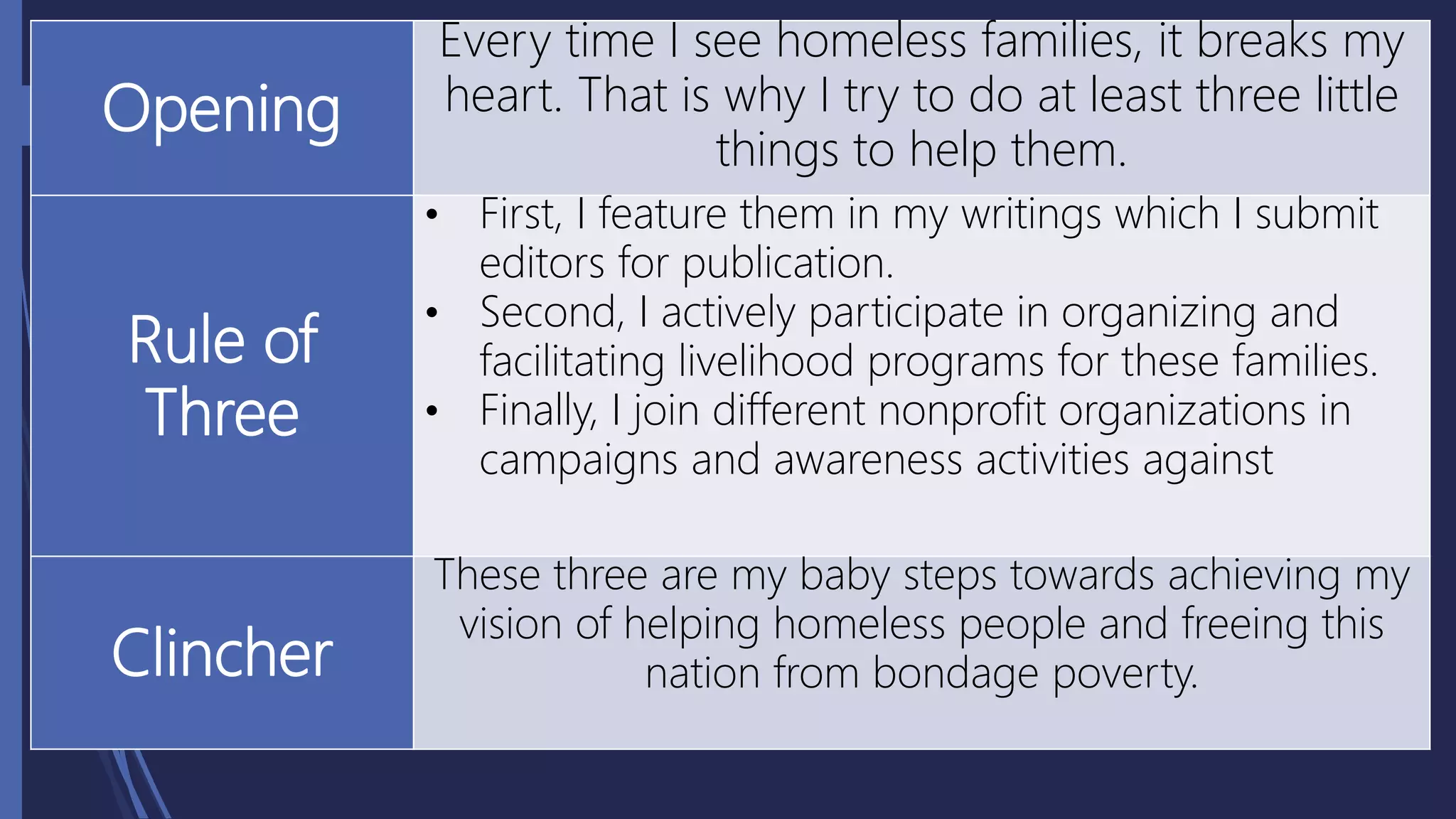 | Opening | Every time I see homeless families, it breaks my heart. That is why I try to do at least three little things to help them. |
|---|---|
| Rule of Three | • First, I feature them in my writings which I submit editors for publication. • Second, I actively participate in organizing and facilitating livelihood programs for these families. • Finally, I join different nonprofit organizations in campaigns and awareness activities against |
| Clincher | These three are my baby steps towards achieving my vision of helping homeless people and freeing this nation from bondage poverty. |